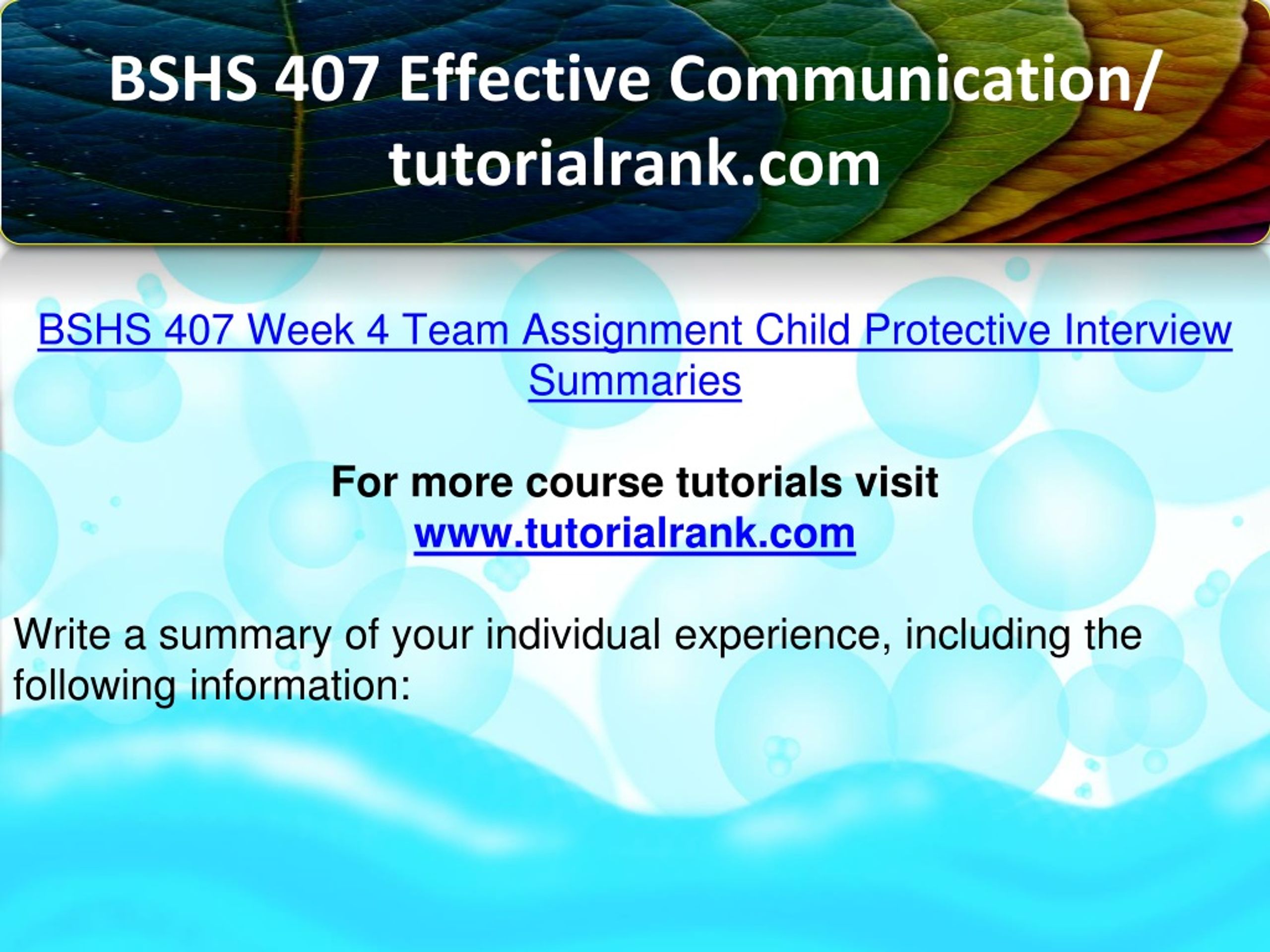 BSHS 407 Effective Communication/ tutorialrank.com

BSHS 407 Week 4 Team Assignment Child Protective Interview Summaries

For more course tutorials visit
www.tutorialrank.com

Write a summary of your individual experience, including the following information: